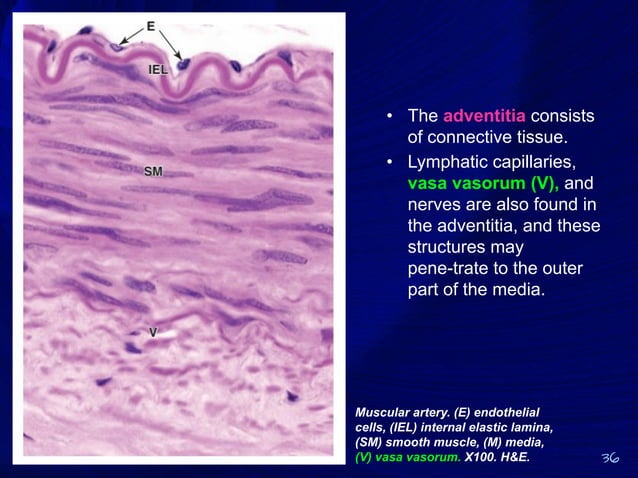 E

IEL

SM

V

• The adventitia consists of connective tissue.

• Lymphatic capillaries, vasa vasorum (V), and nerves are also found in the adventitia, and these structures may pene-trate to the outer part of the media.

Muscular artery. (E) endothelial cells, (IEL) internal elastic lamina, (SM) smooth muscle, (M) media, (V) vasa vasorum. X100. H&E.

36